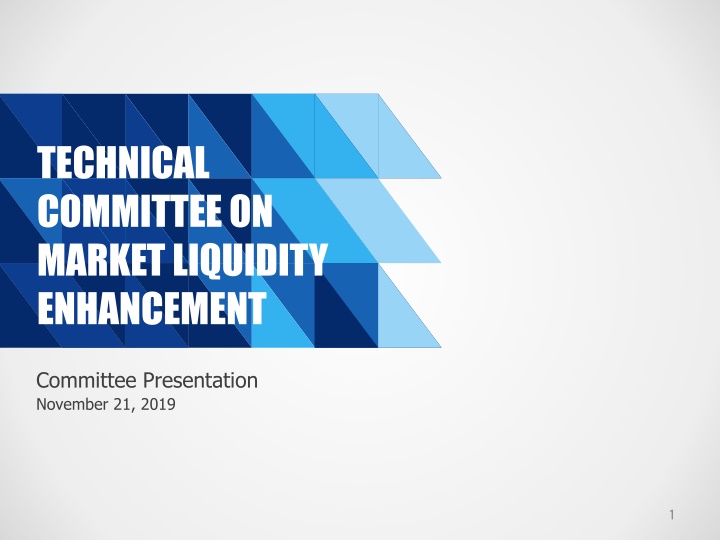 TECHNICAL COMMITTEE ON MARKET LIQUIDITY ENHANCEMENT

Committee Presentation
November 21, 2019

1